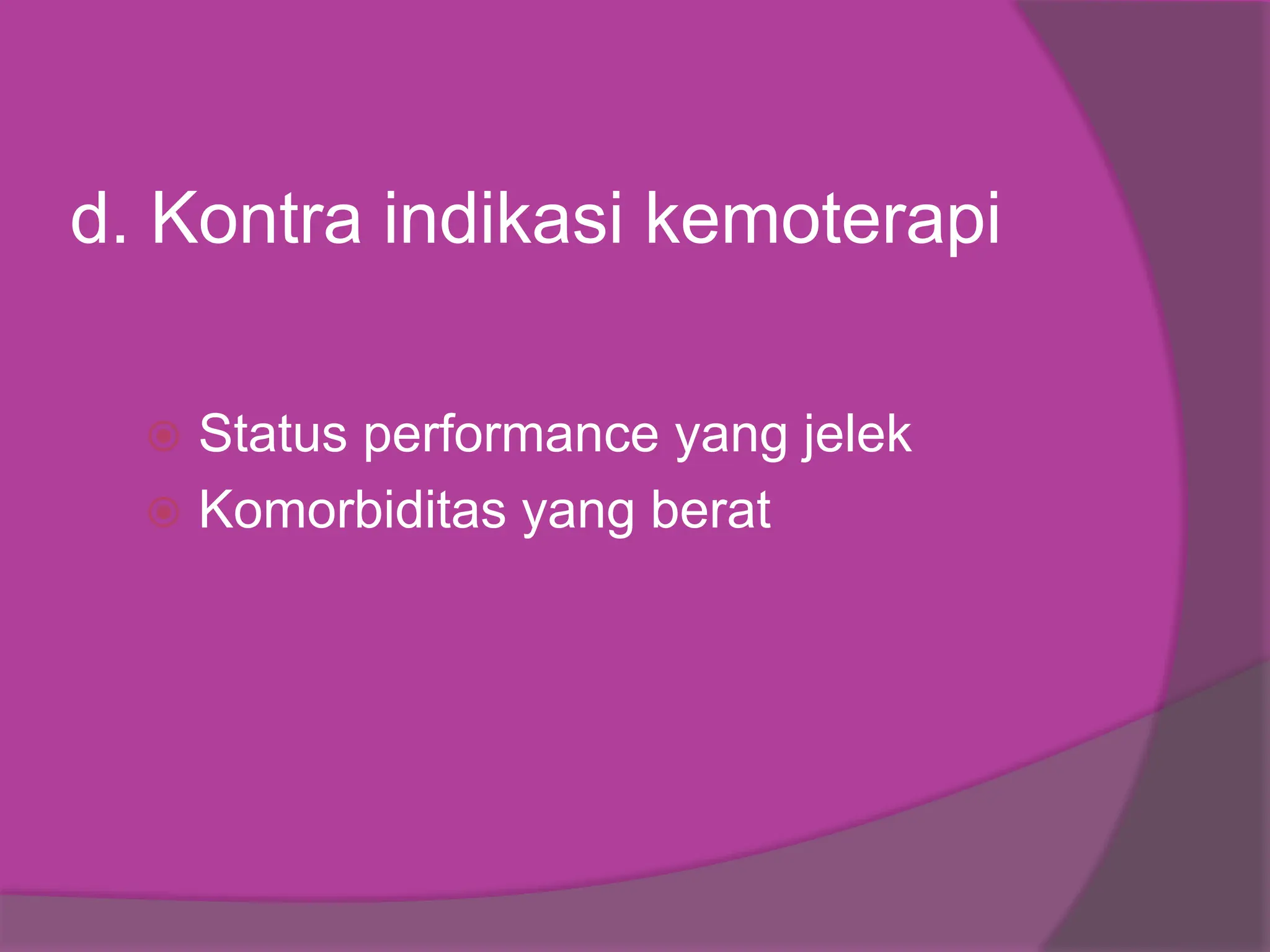 d. Kontra indikasi kemoterapi

Status performance yang jelek
Komorbiditas yang berat